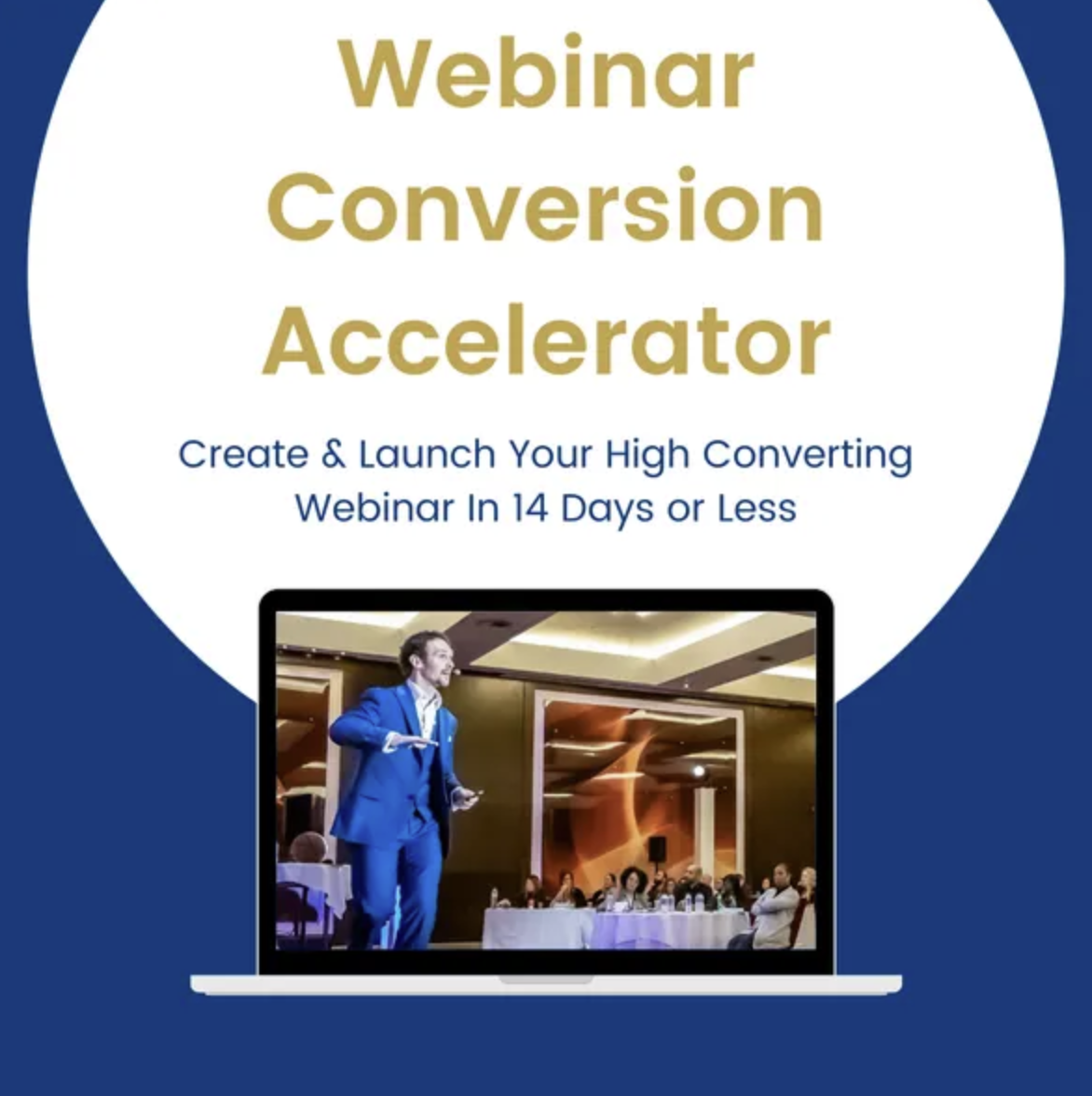 Webinar Conversion Accelerator

Create & Launch Your High Converting Webinar In 14 Days or Less